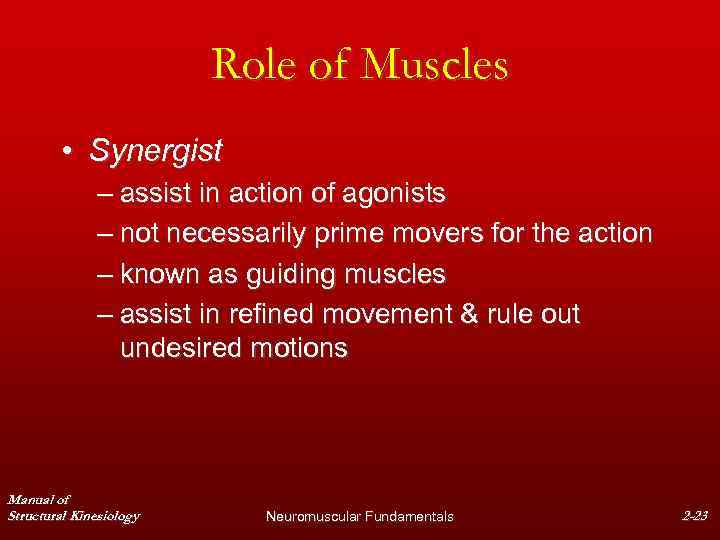 Role of Muscles

• Synergist
– assist in action of agonists
– not necessarily prime movers for the action
– known as guiding muscles
– assist in refined movement & rule out undesired motions

Manual of
Structural Kinesiology

Neuromuscular Fundamentals

2-23